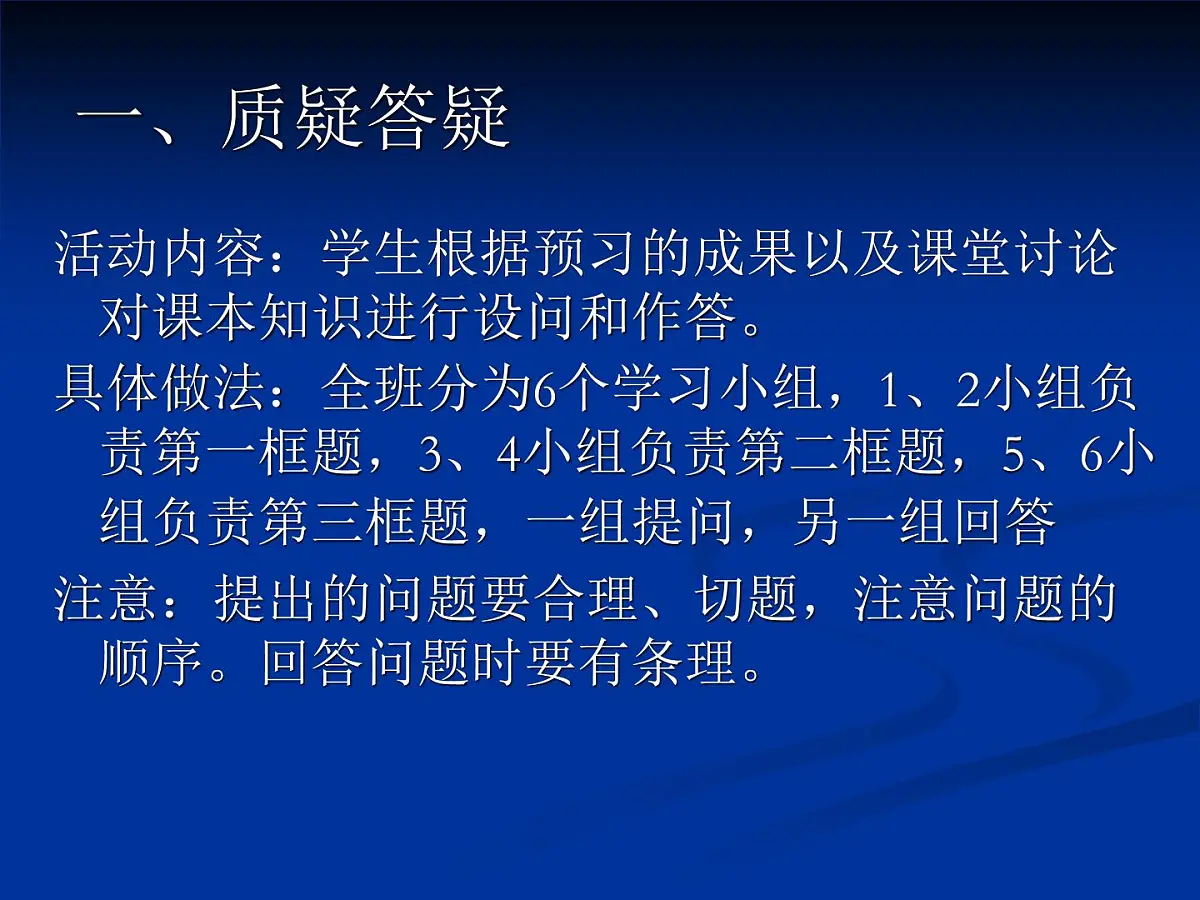 一、质疑答疑

活动内容：学生根据预习的成果以及课堂讨论对课本知识进行设问和作答。

具体做法：全班分为6个学习小组，1、2小组负责第一框题，3、4小组负责第二框题，5、6小组负责第三框题，一组提问，另一组回答

注意：提出的问题要合理、切题，注意问题的顺序。回答问题时要有条理。